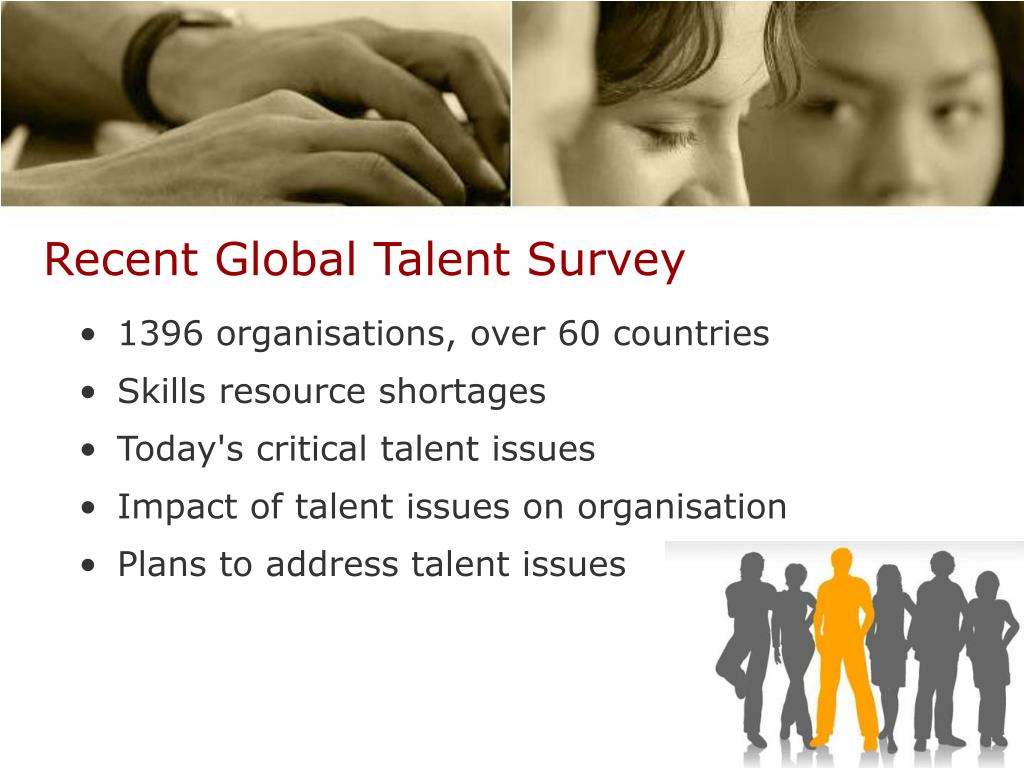 Recent Global Talent Survey

• 1396 organisations, over 60 countries
• Skills resource shortages
• Today's critical talent issues
• Impact of talent issues on organisation
• Plans to address talent issues